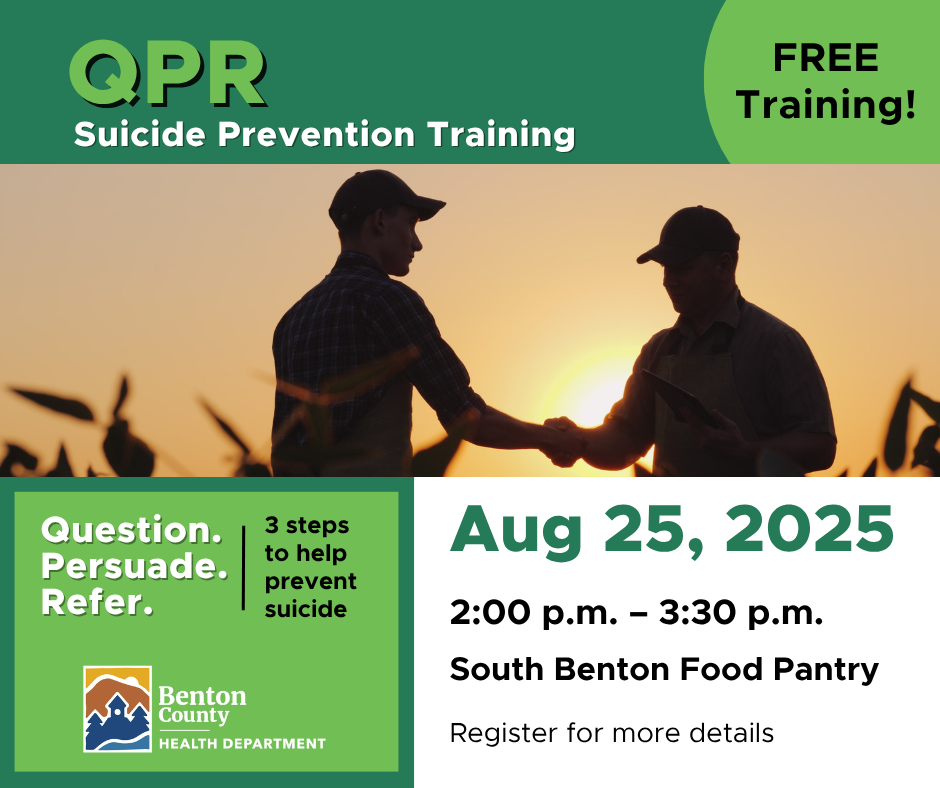 QPR
Suicide Prevention Training

FREE Training!

Question. Persuade. Refer.

3 steps to help prevent suicide

Benton County
HEALTH DEPARTMENT

Aug 25, 2025

2:00 p.m. – 3:30 p.m.

South Benton Food Pantry

Register for more details